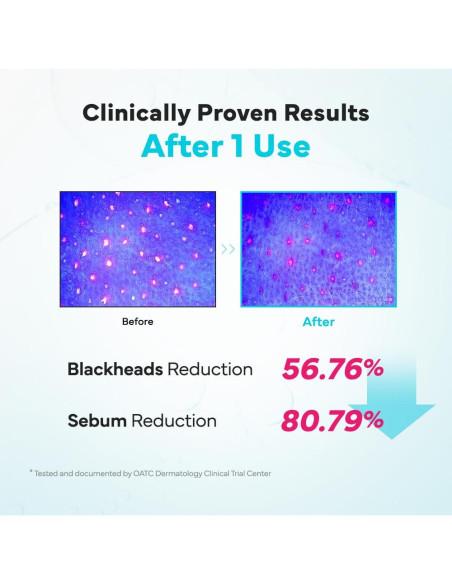 Clinically Proven Results
After 1 Use

Before

After

Blackheads Reduction 56.76%

Sebum Reduction 80.79%

* Tested and documented by OATC Dermatology Clinical Trial Center